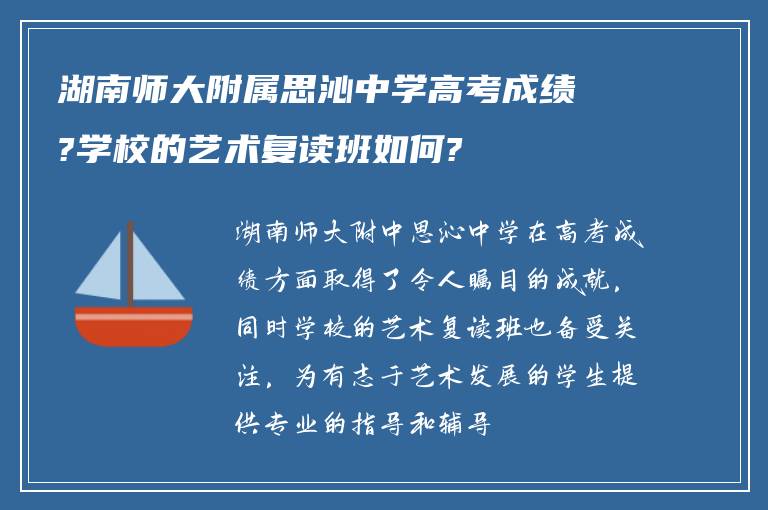 湖南师大附属思沁中学高考成绩?学校的艺术复读班如何?

湖南师大附中思沁中学在高考成绩方面取得了令人瞩目的成就，同时学校的艺术复读班也备受关注，为有志于艺术发展的学生提供专业的指导和辅导